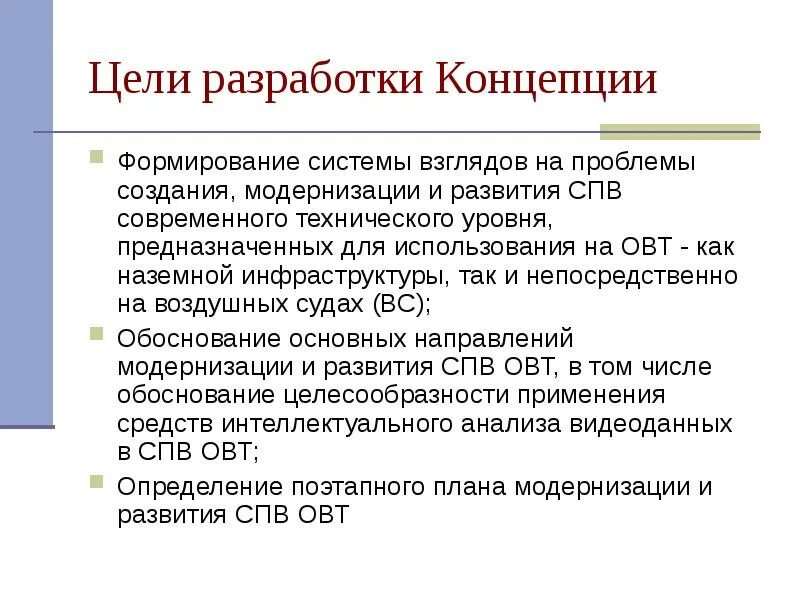 Цели разработки Концепции

Формирование системы взглядов на проблемы создания, модернизации и развития СПВ современного технического уровня, предназначенных для использования на ОВТ - как наземной инфраструктуры, так и непосредственно на воздушных судах (ВС);

Обоснование основных направлений модернизации и развития СПВ ОВТ, в том числе обоснование целесообразности применения средств интеллектуального анализа видеоданных в СПВ ОВТ;

Определение поэтапного плана модернизации и развития СПВ ОВТ